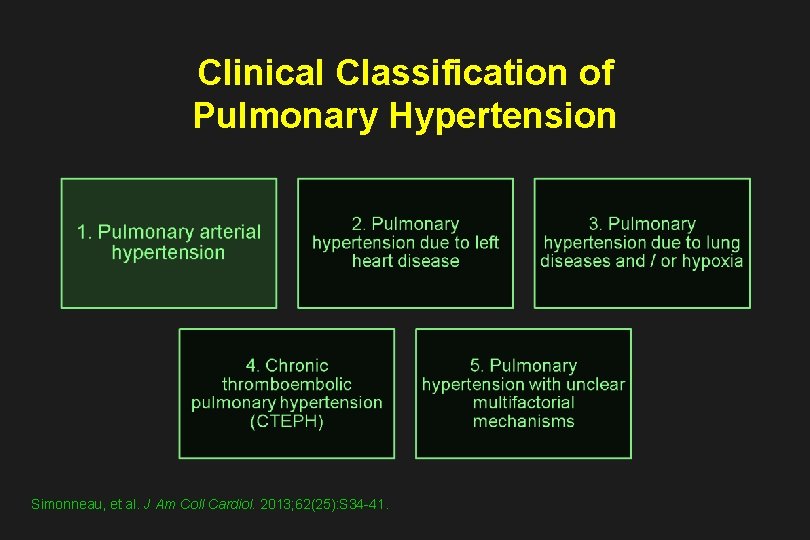 Clinical Classification of Pulmonary Hypertension

1. Pulmonary arterial hypertension

2. Pulmonary hypertension due to left heart disease

3. Pulmonary hypertension due to lung diseases and / or hypoxia

4. Chronic thromboembolic pulmonary hypertension (CTEPH)

5. Pulmonary hypertension with unclear multifactorial mechanisms

Simonneau, et al. J Am Coll Cardiol. 2013;62(25):S34-41.